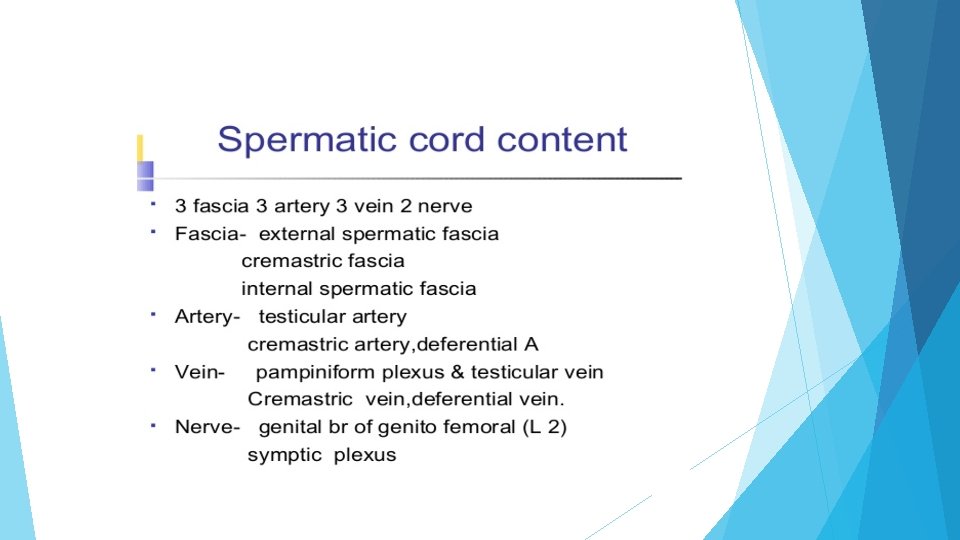 Spermatic cord content

- 3 fascia 3 artery 3 vein 2 nerve
- Fascia- external spermatic fascia
cremastric fascia
internal spermatic fascia
- Artery- testicular artery
cremastric artery,deferential A
- Vein- pampiniform plexus & testicular vein
Cremastric vein,deferential vein.
- Nerve- genital br of genito femoral (L 2)
symptic plexus